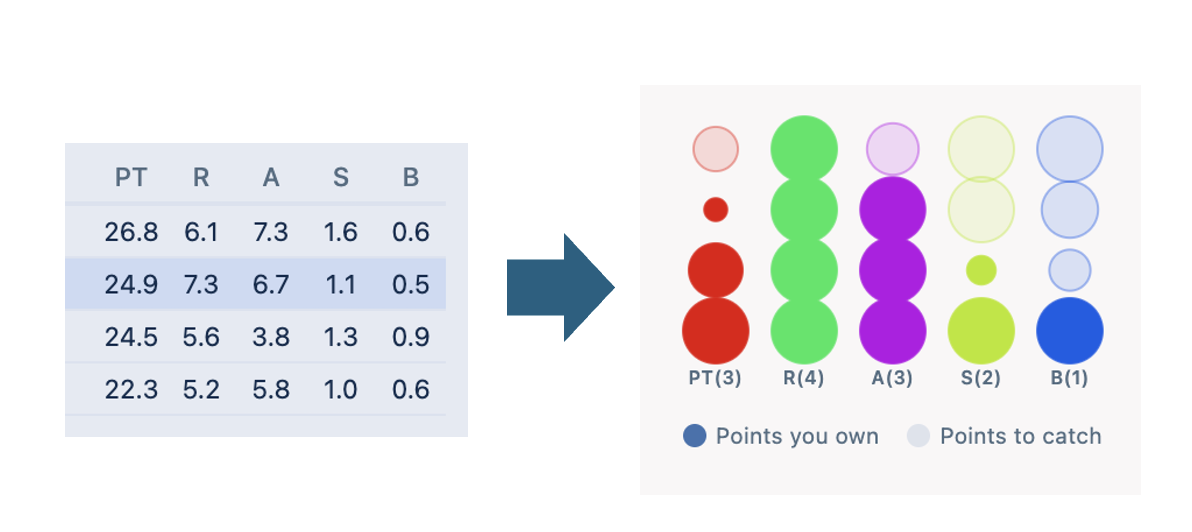 | PT | R | A | S | B |
|---|---|---|---|---|
| 26.8 | 6.1 | 7.3 | 1.6 | 0.6 |
| 24.9 | 7.3 | 6.7 | 1.1 | 0.5 |
| 24.5 | 5.6 | 3.8 | 1.3 | 0.9 |
| 22.3 | 5.2 | 5.8 | 1.0 | 0.6 |

PT(3) R(4) A(3) S(2) B(1)

Points you own Points to catch